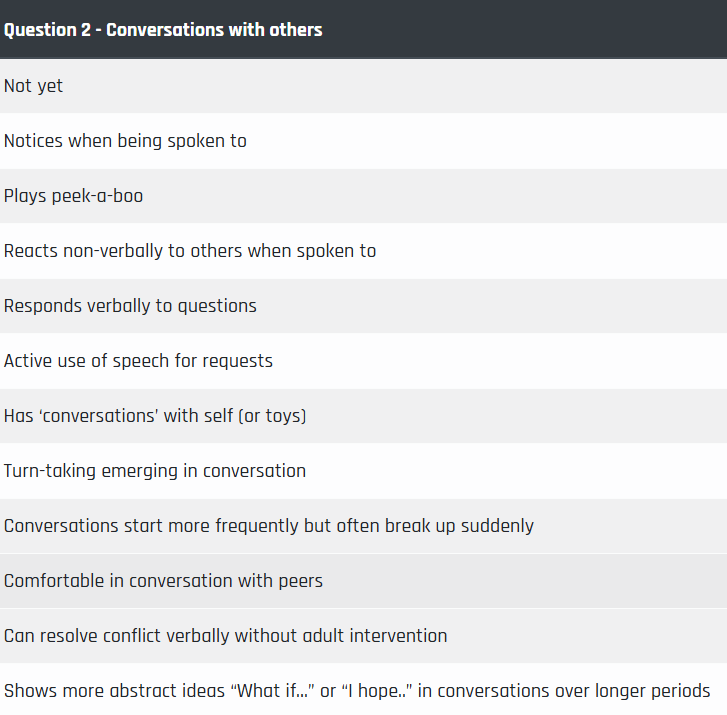 | Question 2 - Conversations with others |
|---|
| Not yet |
| Notices when being spoken to |
| Plays peek-a-boo |
| Reacts non-verbally to others when spoken to |
| Responds verbally to questions |
| Active use of speech for requests |
| Has ‘conversations’ with self (or toys) |
| Turn-taking emerging in conversation |
| Conversations start more frequently but often break up suddenly |
| Comfortable in conversation with peers |
| Can resolve conflict verbally without adult intervention |
| Shows more abstract ideas “What if…” or “I hope..” in conversations over longer periods |